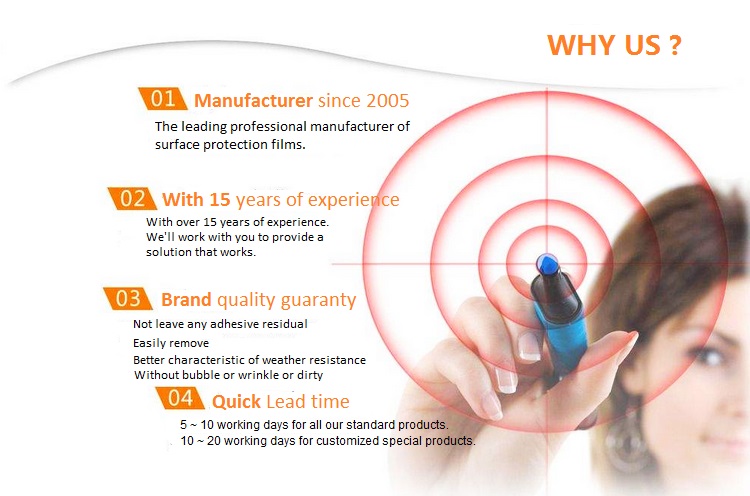 WHY US ?

01 Manufacturer since 2005

The leading professional manufacturer of surface protection films.

02 With 15 years of experience

With over 15 years of experience. We'll work with you to provide a solution that works.

03 Brand quality guaranty

Not leave any adhesive residual
Easily remove
Better characteristic of weather resistance
Without bubble or wrinkle or dirty

04 Quick Lead time

5 ~ 10 working days for all our standard products.
10 ~ 20 working days for customized special products.